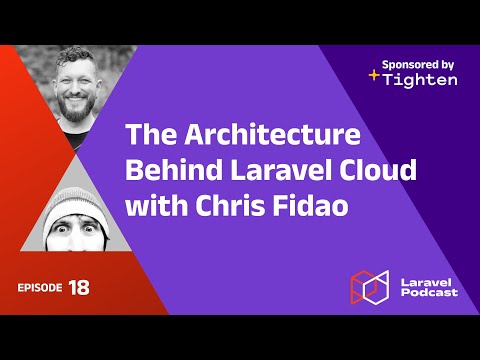 Sponsored by
Tighten

The Architecture Behind Laravel Cloud with Chris Fidao

EPISODE 18

Laravel Podcast